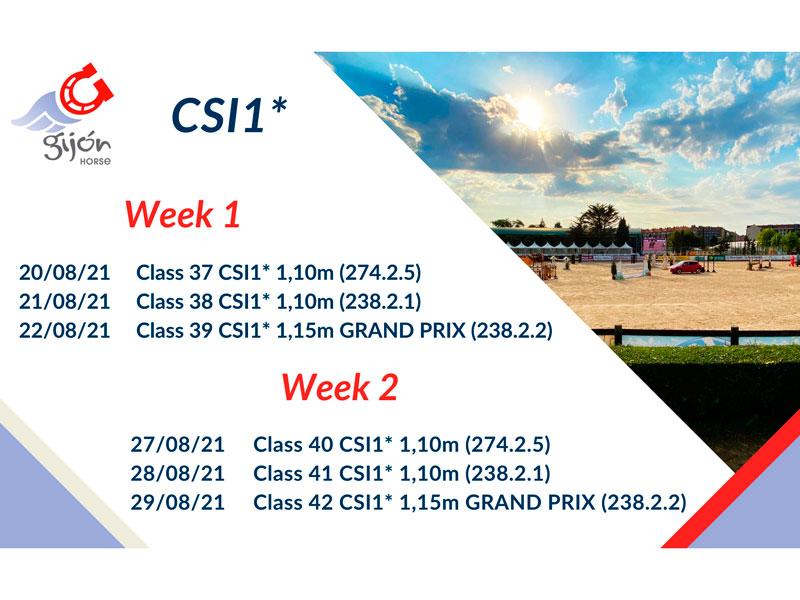 gijón
HORSE

CSI1*

Week 1

20/08/21 Class 37 CSI1* 1,10m (274.2.5)
21/08/21 Class 38 CSI1* 1,10m (238.2.1)
22/08/21 Class 39 CSI1* 1,15m GRAND PRIX (238.2.2)

Week 2

27/08/21 Class 40 CSI1* 1,10m (274.2.5)
28/08/21 Class 41 CSI1* 1,10m (238.2.1)
29/08/21 Class 42 CSI1* 1,15m GRAND PRIX (238.2.2)